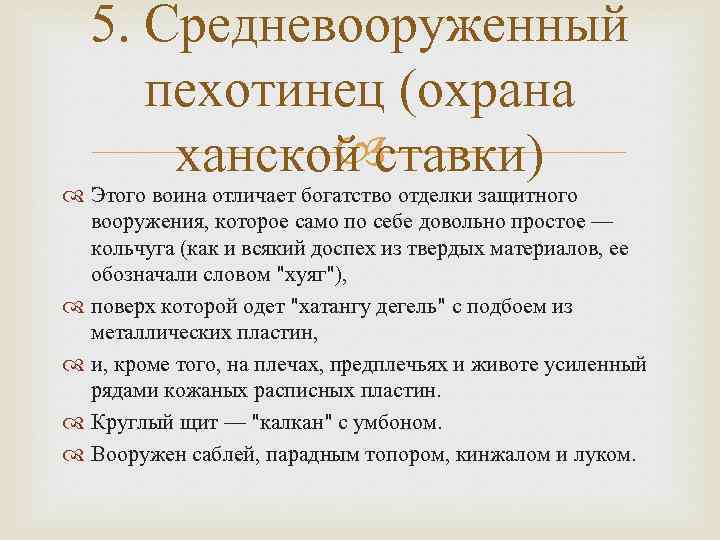 5. Средневооруженный пехотинец (охрана ханской ставки)

Этого воина отличает богатство отделки защитного вооружения, которое само по себе довольно простое — кольчуга (как и всякий доспех из твердых материалов, ее обозначали словом "хуяг"),

поверх которой одет "хатангу дегель" с подбоем из металлических пластин,

и, кроме того, на плечах, предплечьях и животе усиленный рядами кожаных расписных пластин.

Круглый щит — "калкан" с умбоном.

Вооружен саблей, парадным топором, кинжалом и луком.